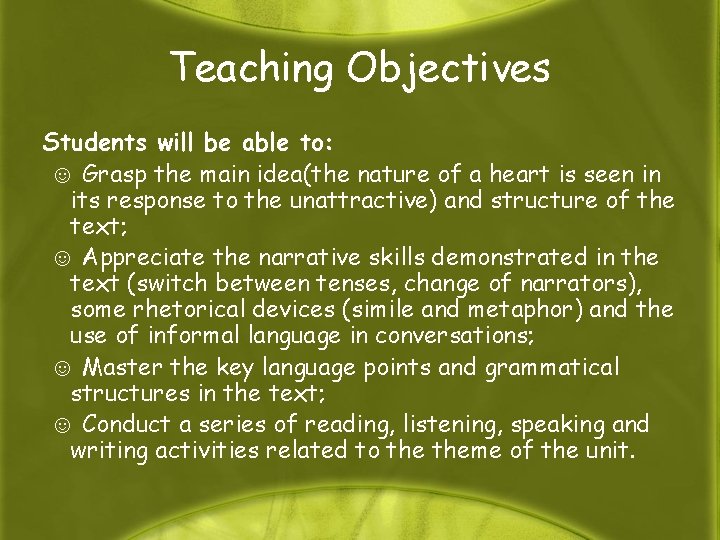 Teaching Objectives

Students will be able to:

☺ Grasp the main idea(the nature of a heart is seen in its response to the unattractive) and structure of the text;

☺ Appreciate the narrative skills demonstrated in the text (switch between tenses, change of narrators), some rhetorical devices (simile and metaphor) and the use of informal language in conversations;

☺ Master the key language points and grammatical structures in the text;

☺ Conduct a series of reading, listening, speaking and writing activities related to the theme of the unit.